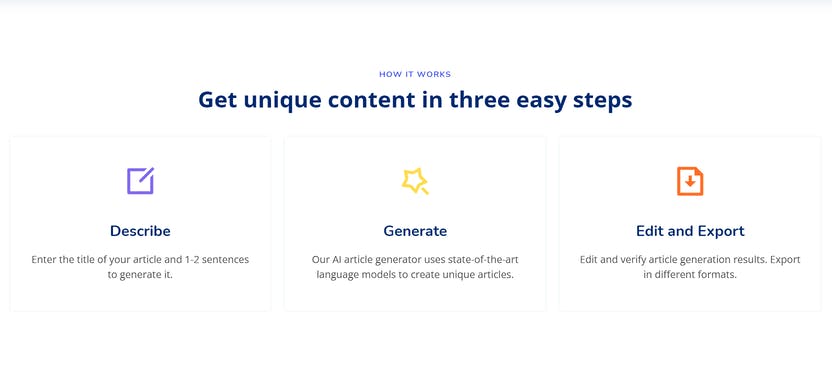 HOW IT WORKS

Get unique content in three easy steps

Describe

Enter the title of your article and 1-2 sentences to generate it.

Generate

Our AI article generator uses state-of-the-art language models to create unique articles.

Edit and Export

Edit and verify article generation results. Export in different formats.